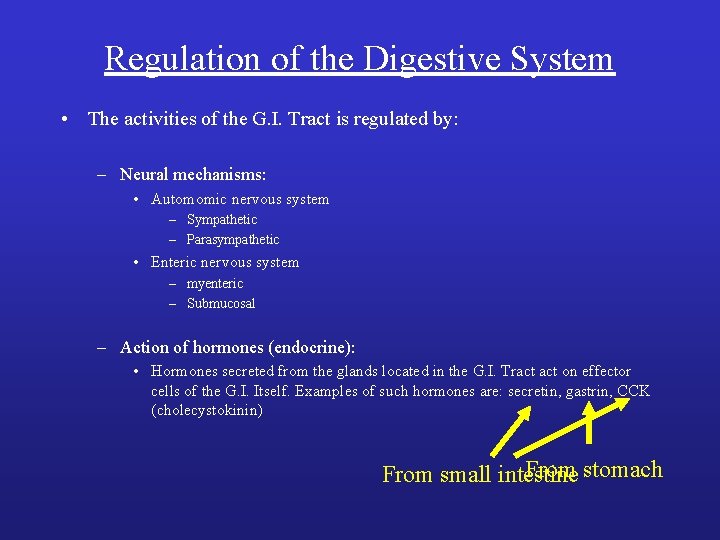 Regulation of the Digestive System

• The activities of the G.I. Tract is regulated by:

– Neural mechanisms:
• Automomic nervous system
– Sympathetic
– Parasympathetic
• Enteric nervous system
– myenteric
– Submucosal

– Action of hormones (endocrine):
• Hormones secreted from the glands located in the G.I. Tract act on effector cells of the G.I. Itself. Examples of such hormones are: secretin, gastrin, CCK (cholecystokinin)

From small intestine

From stomach